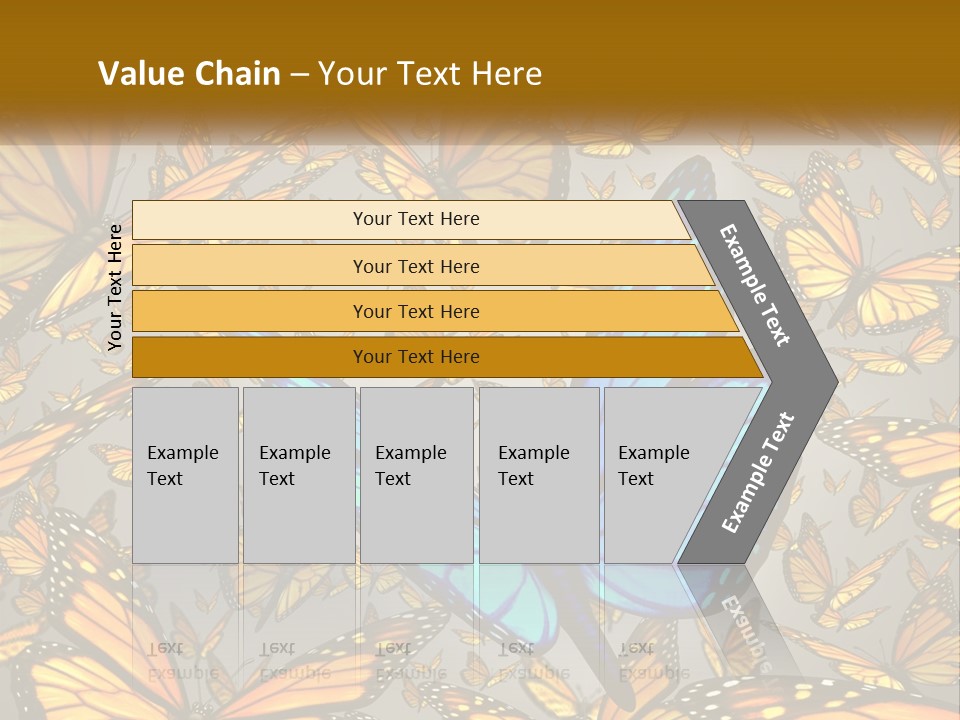 Value Chain – Your Text Here

Your Text Here

Your Text Here

Your Text Here

Your Text Here

Your Text Here

Example Text

Example Text

Example Text

Example Text

Example Text

Example Text

Example Text